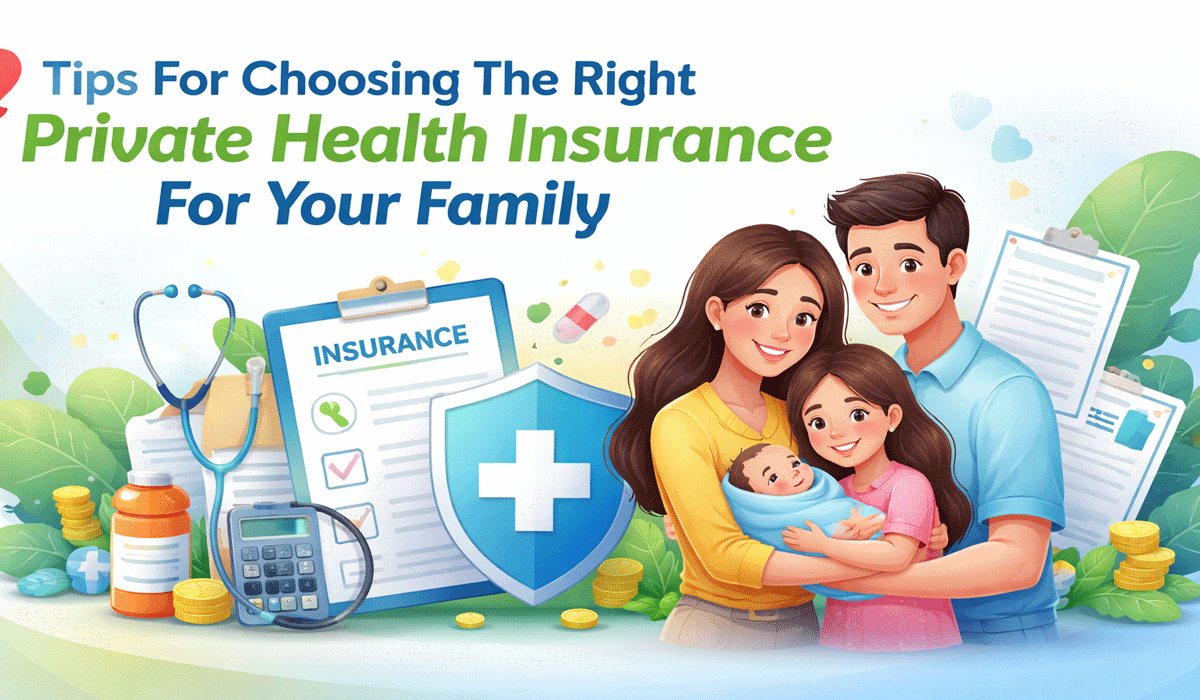 Tips For Choosing The Right
Private Health Insurance
For Your Family

INSURANCE